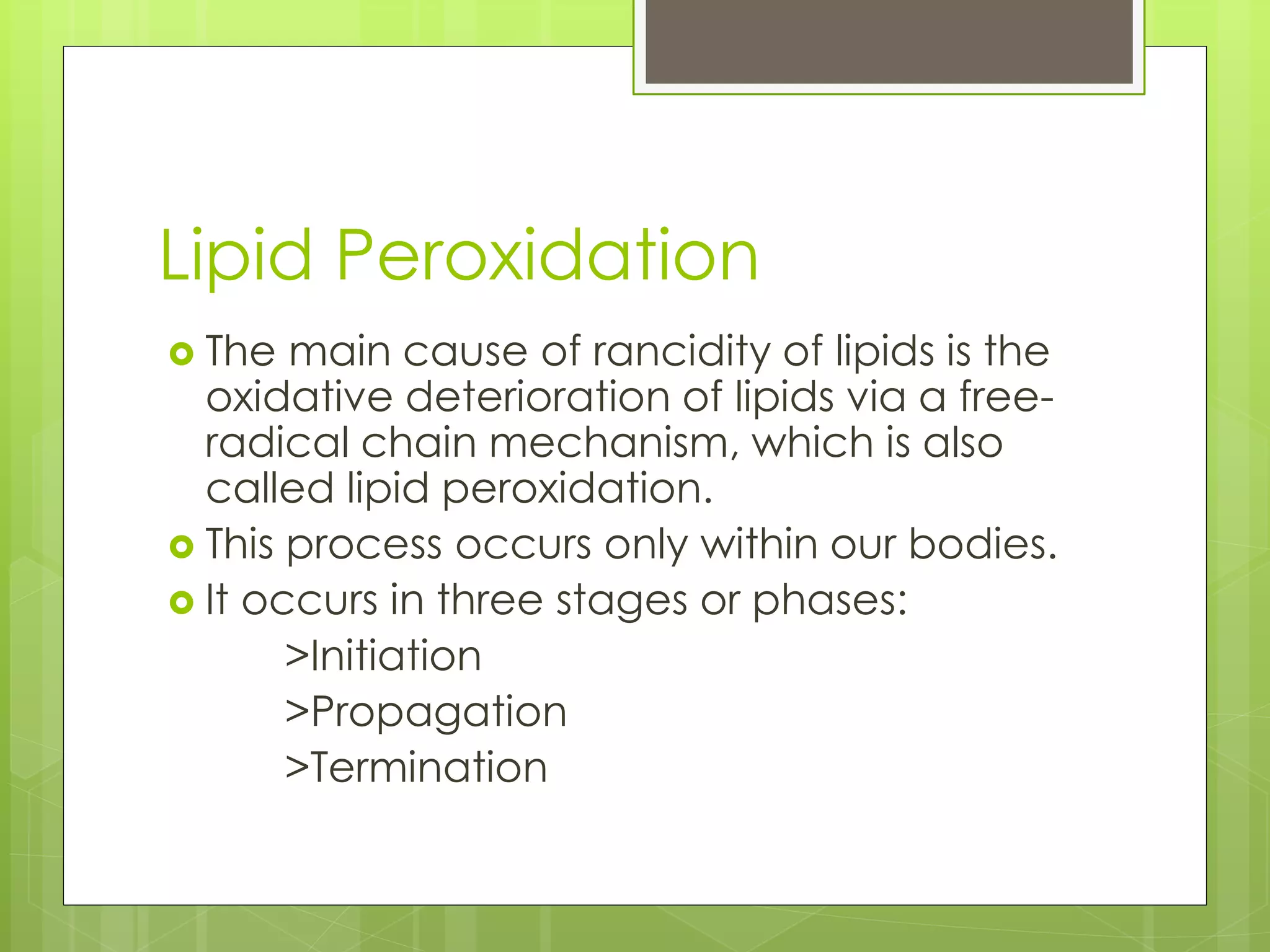 Lipid Peroxidation

The main cause of rancidity of lipids is the oxidative deterioration of lipids via a free-radical chain mechanism, which is also called lipid peroxidation.

This process occurs only within our bodies.

It occurs in three stages or phases:

>Initiation
>Propagation
>Termination